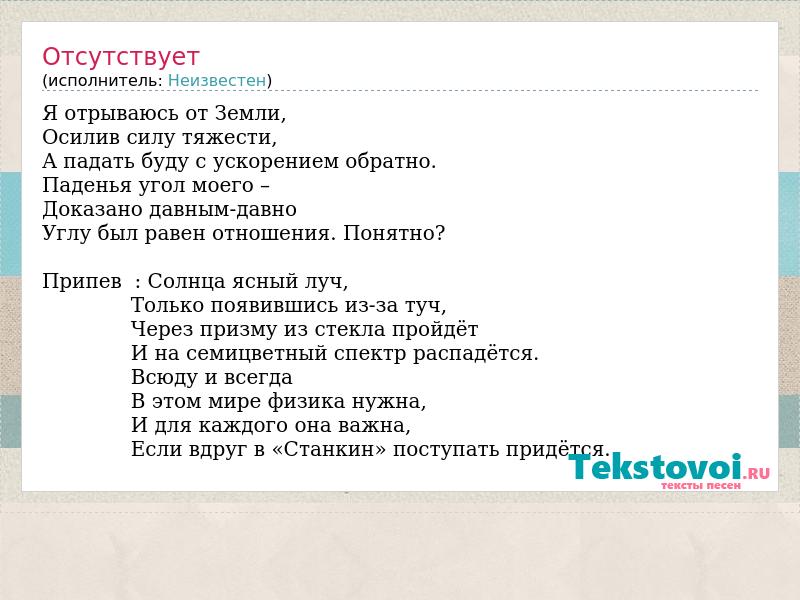 Отсутствует
(исполнитель: Неизвестен)

Я отрываюсь от Земли,
Осилив силу тяжести,
А падать буду с ускорением обратно.
Паденья угол моего –
Доказано давным-давно
Углу был равен отношения. Понятно?

Припев : Солнца ясный луч,
Только появившись из-за туч,
Через призму из стекла пройдёт
И на семицветный спектр распадётся.
Всюду и всегда
В этом мире физика нужна,
И для каждого она важна,
Если вдруг в «Станкин» поступать придётся.

Tekstovoi.RU
тексты песен